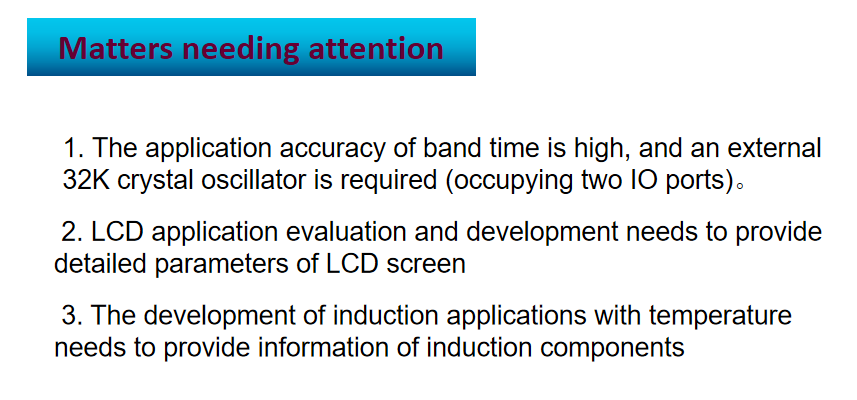 Matters needing attention

1. The application accuracy of band time is high, and an external 32K crystal oscillator is required (occupying two IO ports)。

2. LCD application evaluation and development needs to provide detailed parameters of LCD screen

3. The development of induction applications with temperature needs to provide information of induction components